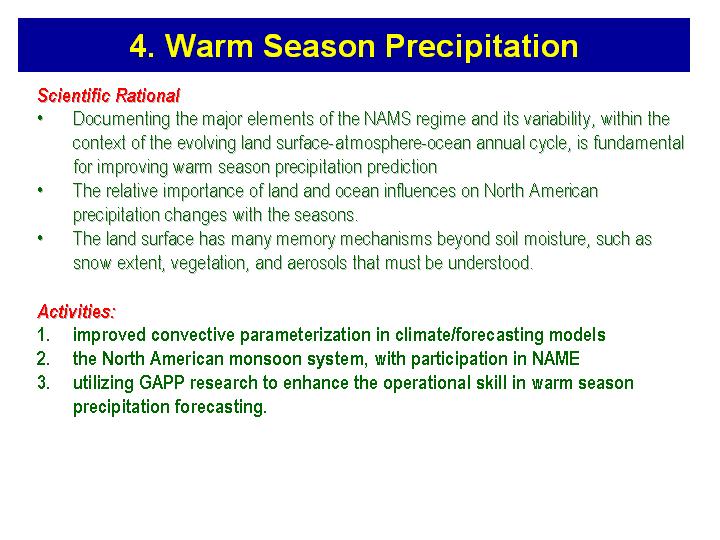 4. Warm Season Precipitation

Scientific Rational

• Documenting the major elements of the NAMS regime and its variability, within the context of the evolving land surface-atmosphere-ocean annual cycle, is fundamental for improving warm season precipitation prediction

• The relative importance of land and ocean influences on North American precipitation changes with the seasons.

• The land surface has many memory mechanisms beyond soil moisture, such as snow extent, vegetation, and aerosols that must be understood.

Activities:

1. improved convective parameterization in climate/forecasting models

2. the North American monsoon system, with participation in NAME

3. utilizing GAPP research to enhance the operational skill in warm season precipitation forecasting.